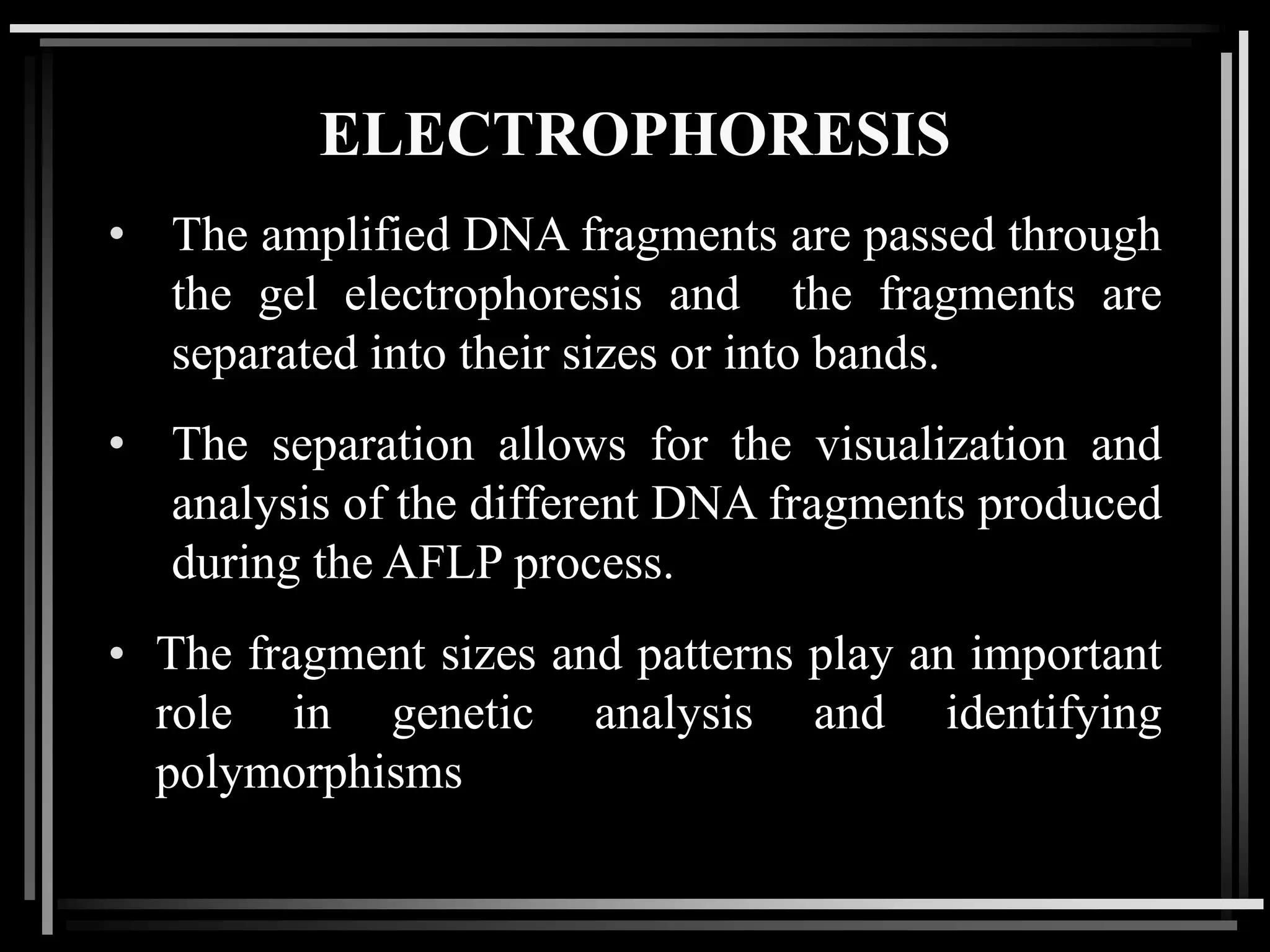 ELECTROPHORESIS

• The amplified DNA fragments are passed through the gel electrophoresis and the fragments are separated into their sizes or into bands.

• The separation allows for the visualization and analysis of the different DNA fragments produced during the AFLP process.

• The fragment sizes and patterns play an important role in genetic analysis and identifying polymorphisms